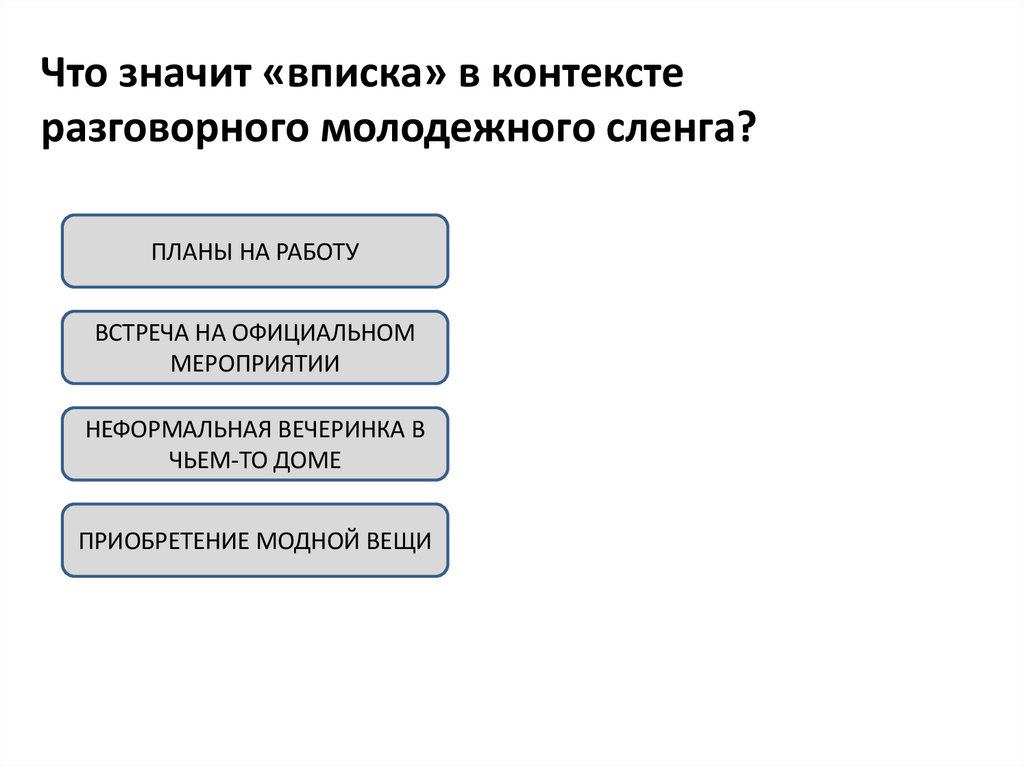 Что значит «вписка» в контексте разговорного молодежного сленга?

ПЛАНЫ НА РАБОТУ

ВСТРЕЧА НА ОФИЦИАЛЬНОМ МЕРОПРИЯТИИ

НЕФОРМАЛЬНАЯ ВЕЧЕРИНКА В ЧЬЕМ-ТО ДОМЕ

ПРИОБРЕТЕНИЕ МОДНОЙ ВЕЩИ